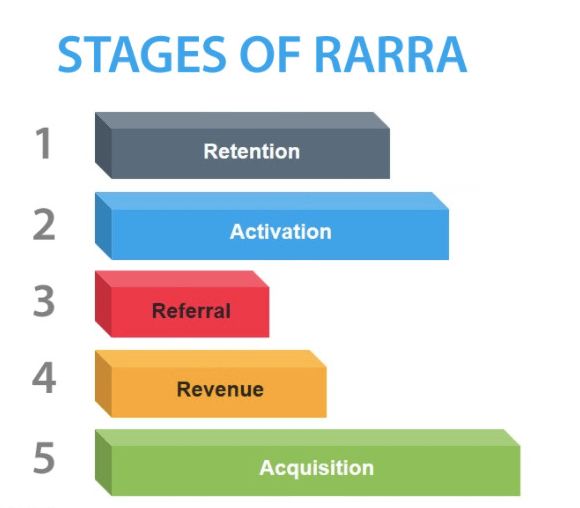 STAGES OF RARRA

1 Retention

2 Activation

3 Referral

4 Revenue

5 Acquisition